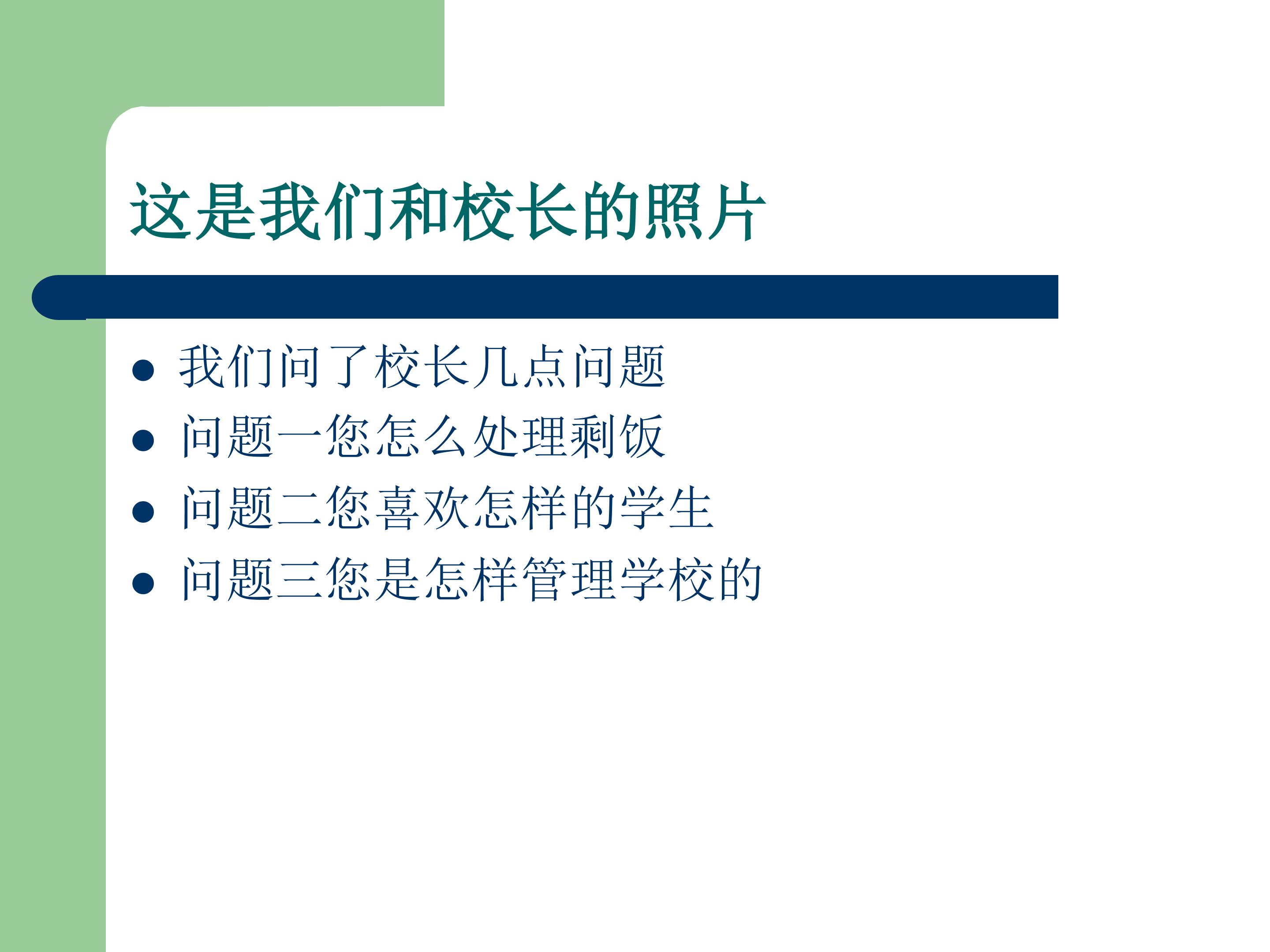 这是我们和校长的照片

- 我们问了校长几点问题
- 问题一您怎么处理剩饭
- 问题二您喜欢怎样的学生
- 问题三您是怎样管理学校的